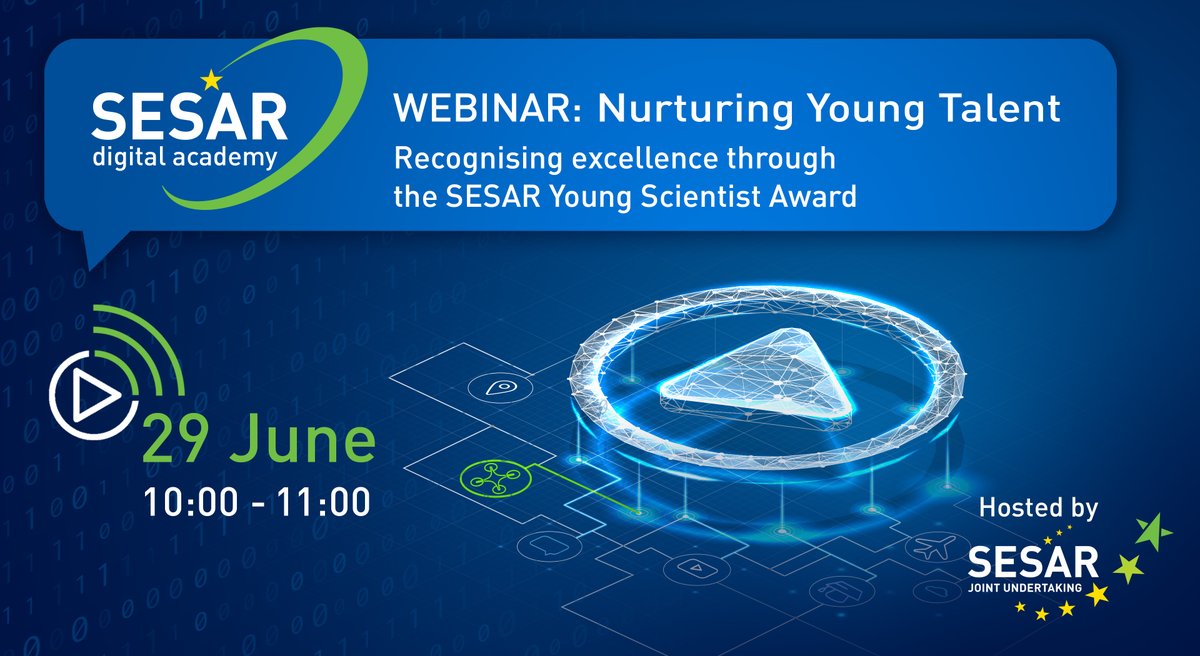 SESAR
digital academy

WEBINAR: Nurturing Young Talent
Recognising excellence through the SESAR Young Scientist Award

29 June
10:00 - 11:00

Hosted by
SESAR
JOINT UNDERTAKING